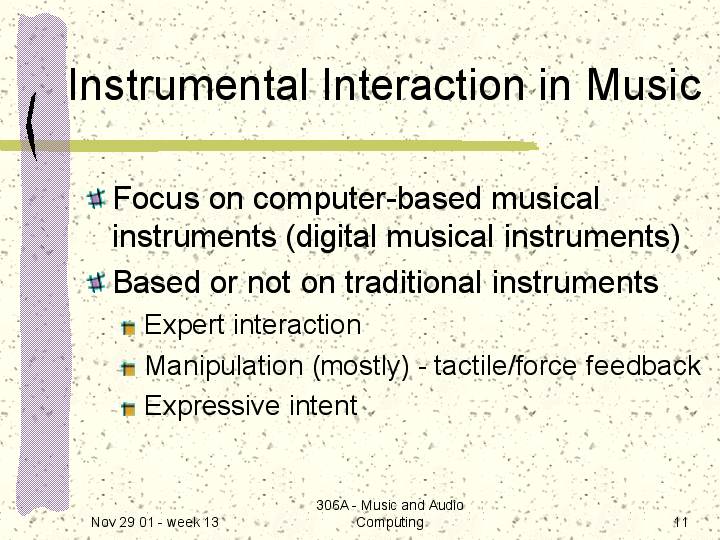 Instrumental Interaction in Music

Focus on computer-based musical instruments (digital musical instruments)

Based or not on traditional instruments

Expert interaction

Manipulation (mostly) - tactile/force feedback

Expressive intent

Nov 29 01 - week 13

306A - Music and Audio Computing

11